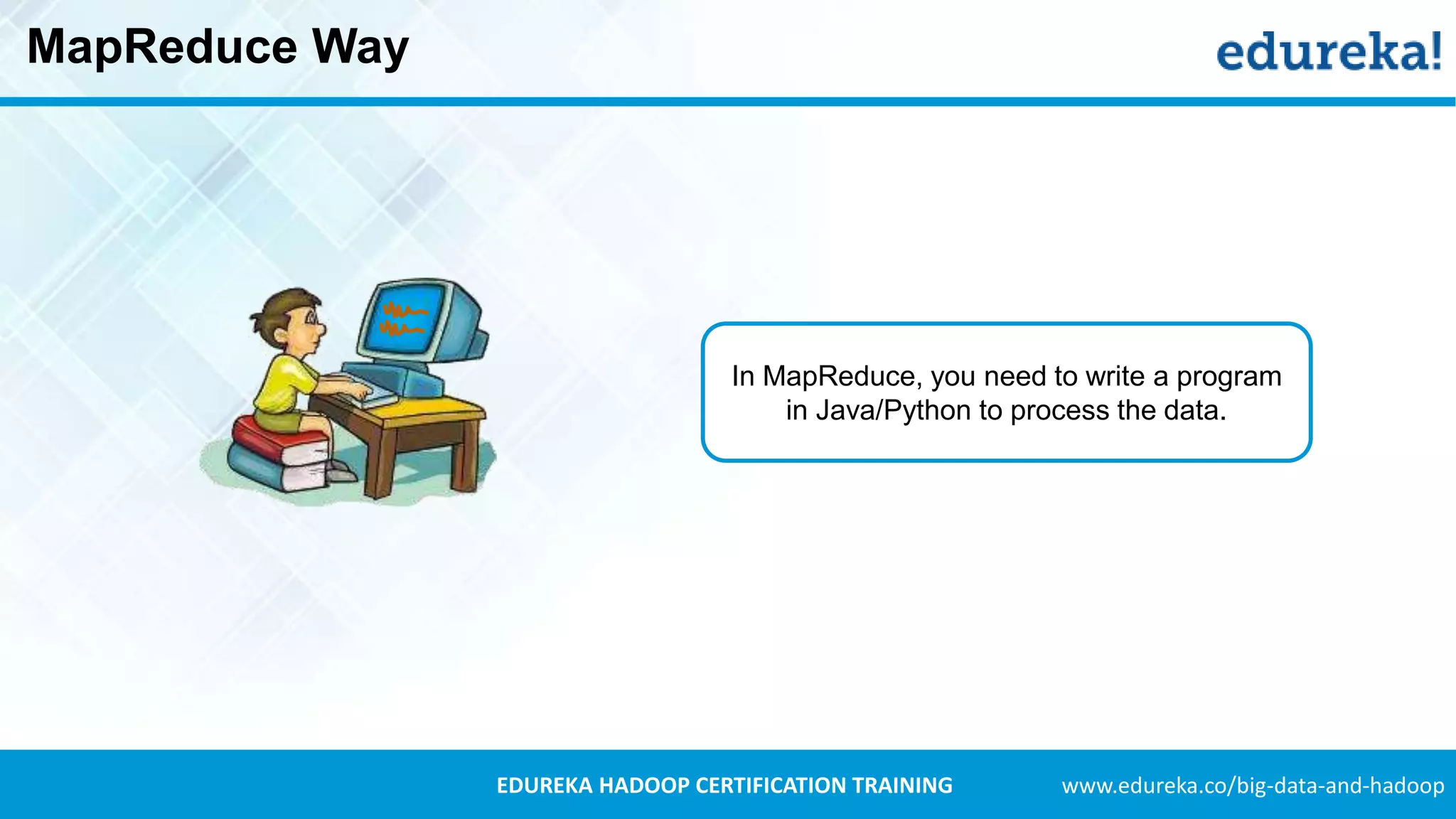 MapReduce Way

edureka!

In MapReduce, you need to write a program in Java/Python to process the data.

EDUREKA HADOOP CERTIFICATION TRAINING

www.edureka.co/big-data-and-hadoop